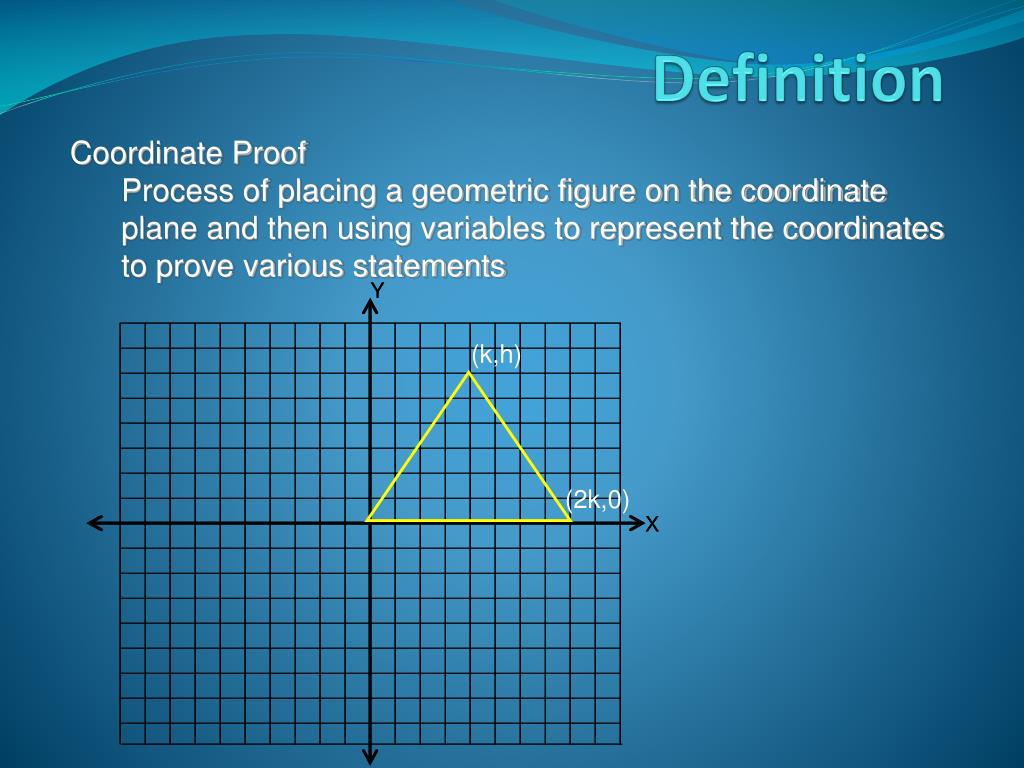 Definition

Coordinate Proof

Process of placing a geometric figure on the coordinate plane and then using variables to represent the coordinates to prove various statements

Y

(k,h)

(2k,0)

X